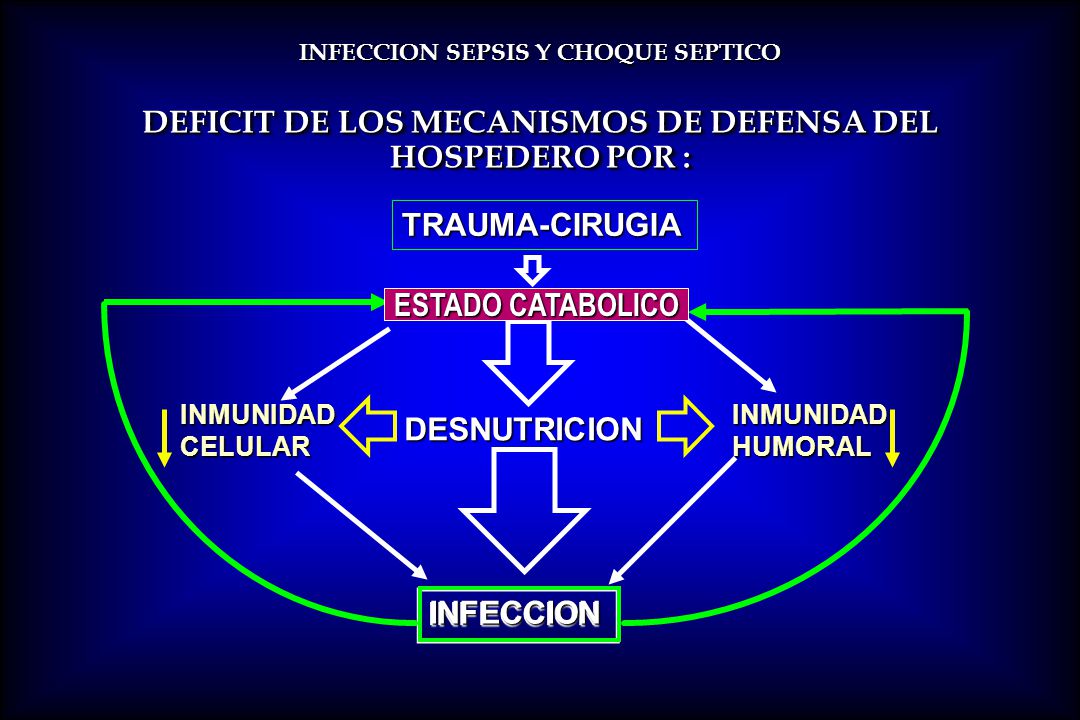 INFECCION SEPSIS Y CHOQUE SEPTICO

DEFICIT DE LOS MECANISMOS DE DEFENSA DEL HOSPEDERO POR :

TRAUMA-CIRUGIA

ESTADO CATABOLICO

INMUNIDAD CELULAR

DESNUTRICION

INMUNIDAD HUMORAL

INFECCION